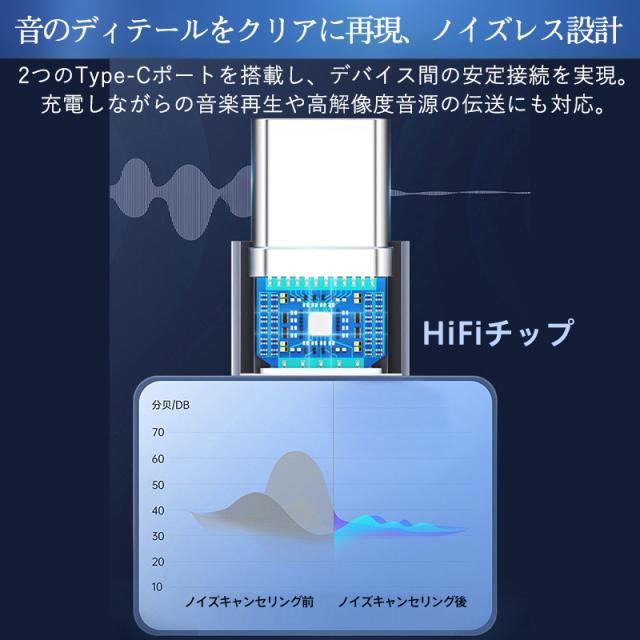 音のディテールをクリアに再現、ノイズレス設計

2つのType-Cポートを搭載し、デバイス間の安定接続を実現。充電しながらの音楽再生や高解像度音源の伝送にも対応。

HiFiチップ

分贝/DB
70
60
50
40
30
20
10
ノイズキャンセリング前
ノイズキャンセリング後